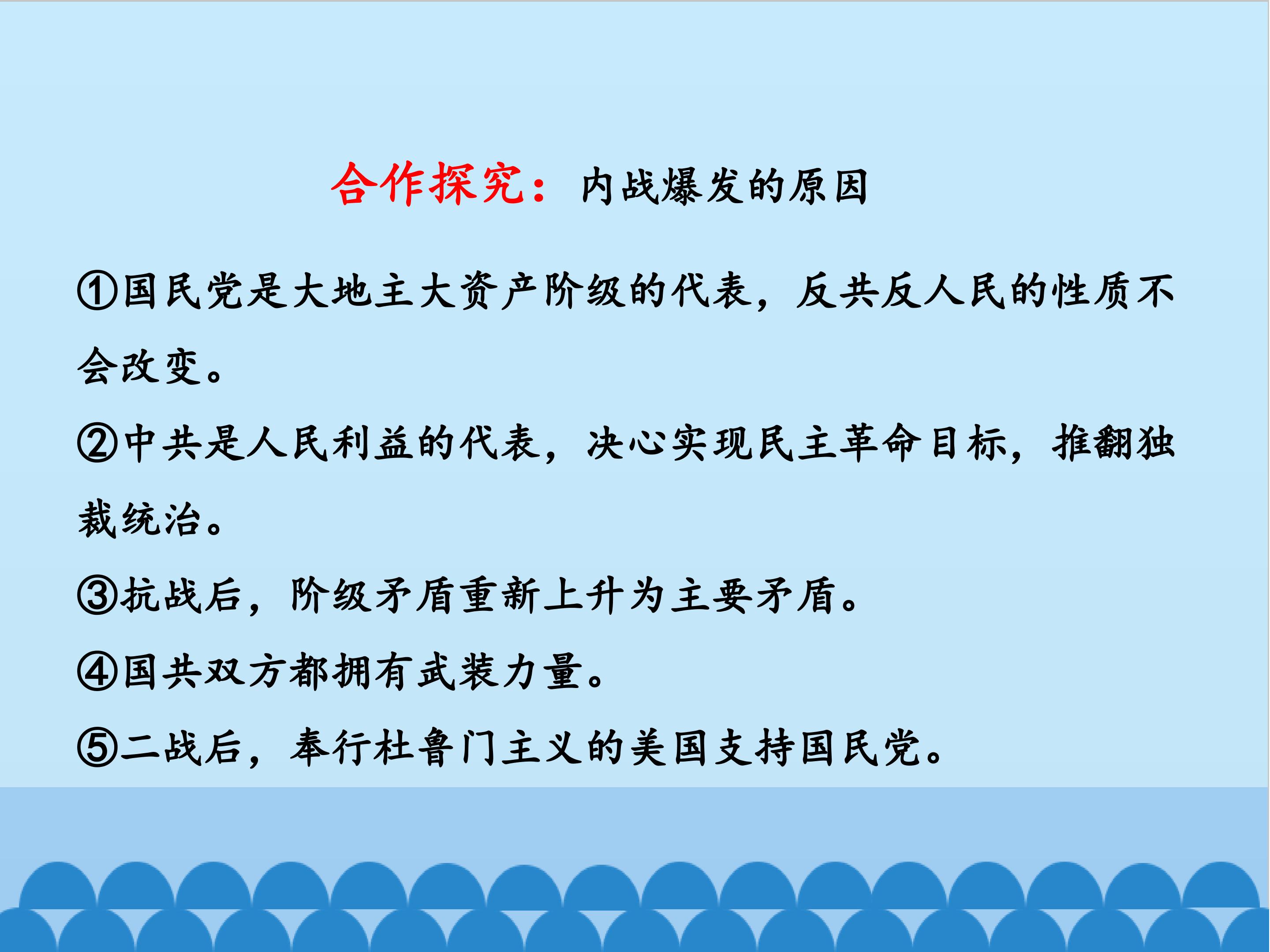 合作探究：内战爆发的原因

①国民党是大地主大资产阶级的代表，反共反人民的性质不会改变。

②中共是人民利益的代表，决心实现民主革命目标，推翻独裁统治。

③抗战后，阶级矛盾重新上升为主要矛盾。

④国共双方都拥有武装力量。

⑤二战后，奉行杜鲁门主义的美国支持国民党。